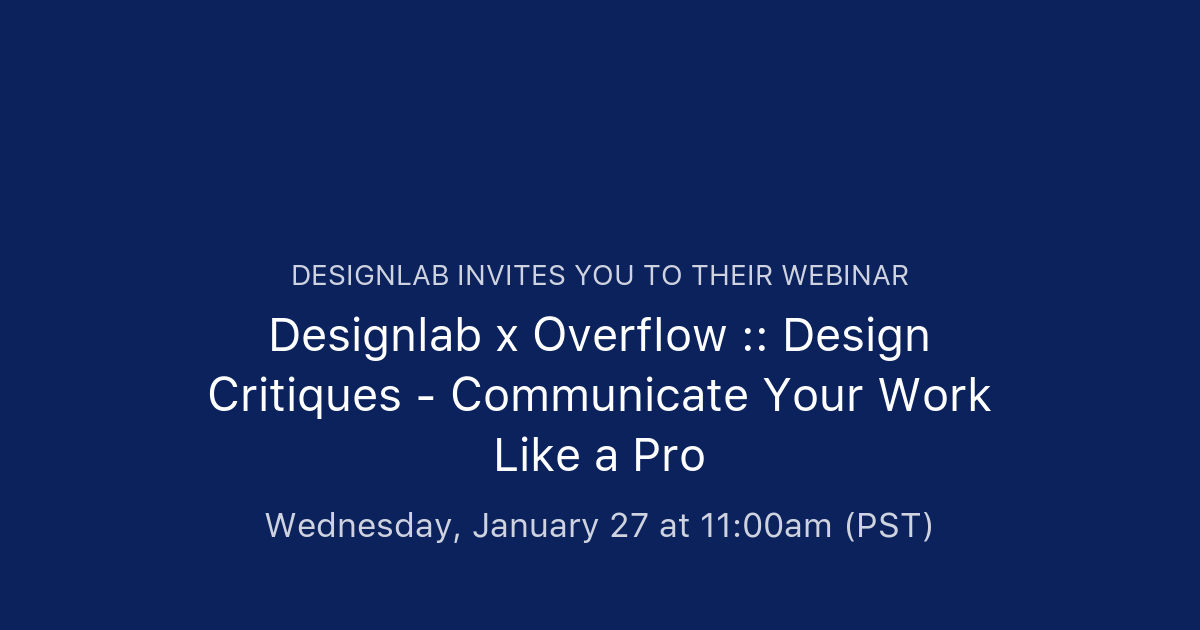 DESIGNLAB INVITES YOU TO THEIR WEBINAR

Designlab x Overflow :: Design Critiques - Communicate Your Work Like a Pro

Wednesday, January 27 at 11:00am (PST)